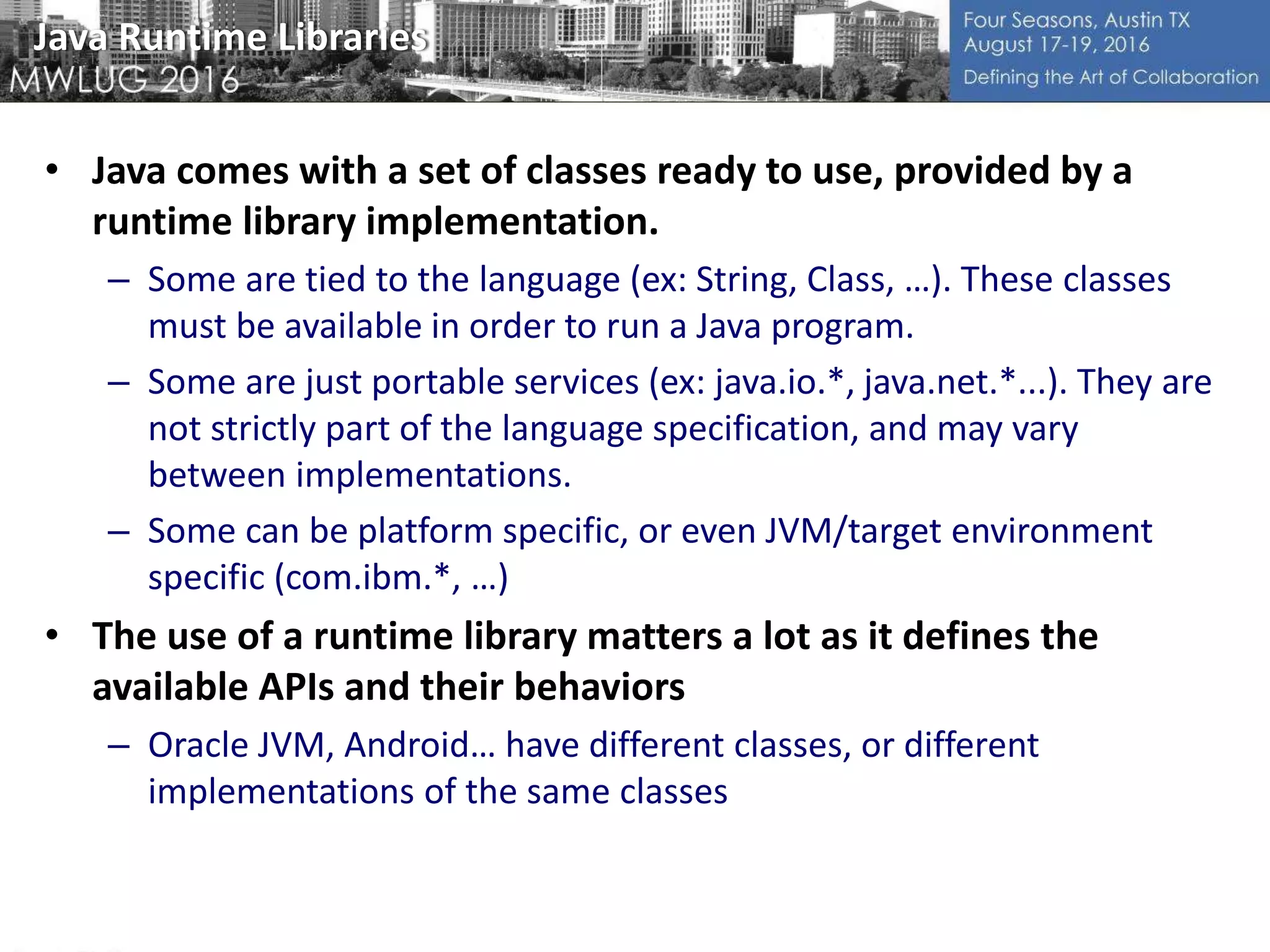 Java Runtime Libraries
MWLUG 2016

Four Seasons, Austin TX
August 17-19, 2016
Defining the Art of Collaboration

• Java comes with a set of classes ready to use, provided by a runtime library implementation.
– Some are tied to the language (ex: String, Class, …). These classes must be available in order to run a Java program.
– Some are just portable services (ex: java.io.*, java.net.*...). They are not strictly part of the language specification, and may vary between implementations.
– Some can be platform specific, or even JVM/target environment specific (com.ibm.*, …)
• The use of a runtime library matters a lot as it defines the available APIs and their behaviors
– Oracle JVM, Android… have different classes, or different implementations of the same classes